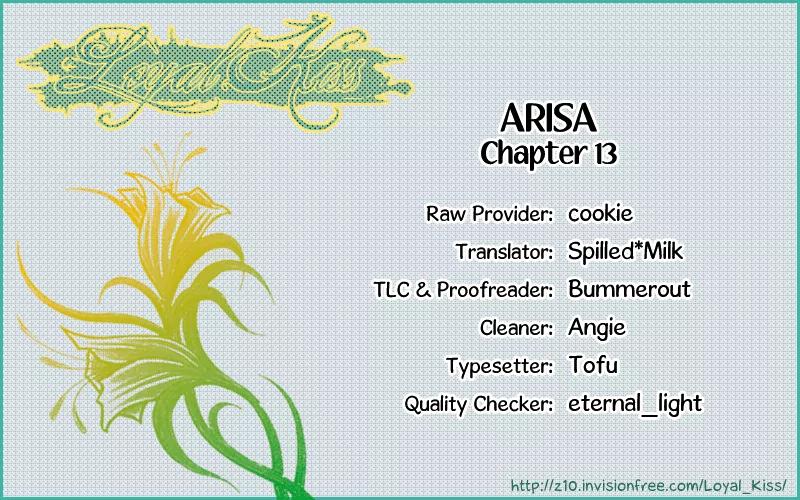 Loyal Kiss

ARISA
Chapter 13

Raw Provider: cookie
Translator: Spilled*Milk
TLC & Proofreader: Bummerout
Cleaner: Angie
Typesetter: Tofu
Quality Checker: eternal_light

http://z10.invisionfree.com/Loyal_Kiss/